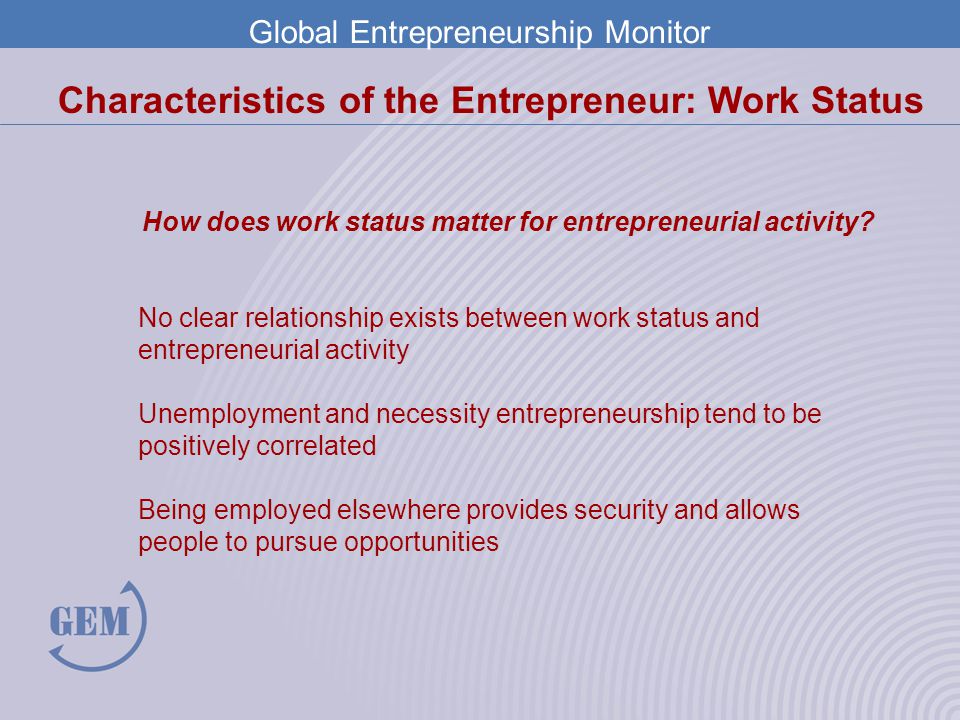 Global Entrepreneurship Monitor

Characteristics of the Entrepreneur: Work Status

How does work status matter for entrepreneurial activity?

No clear relationship exists between work status and entrepreneurial activity

Unemployment and necessity entrepreneurship tend to be positively correlated

Being employed elsewhere provides security and allows people to pursue opportunities

GEM